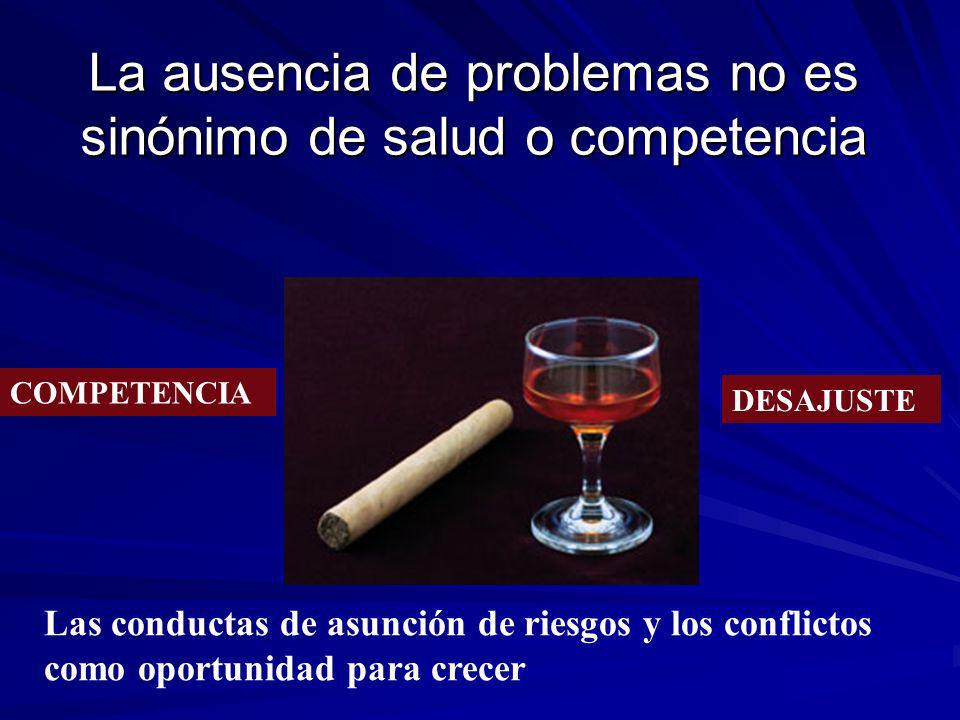 La ausencia de problemas no es sinónimo de salud o competencia

COMPETENCIA

DESAJUSTE

Las conductas de asunción de riesgos y los conflictos como oportunidad para crecer